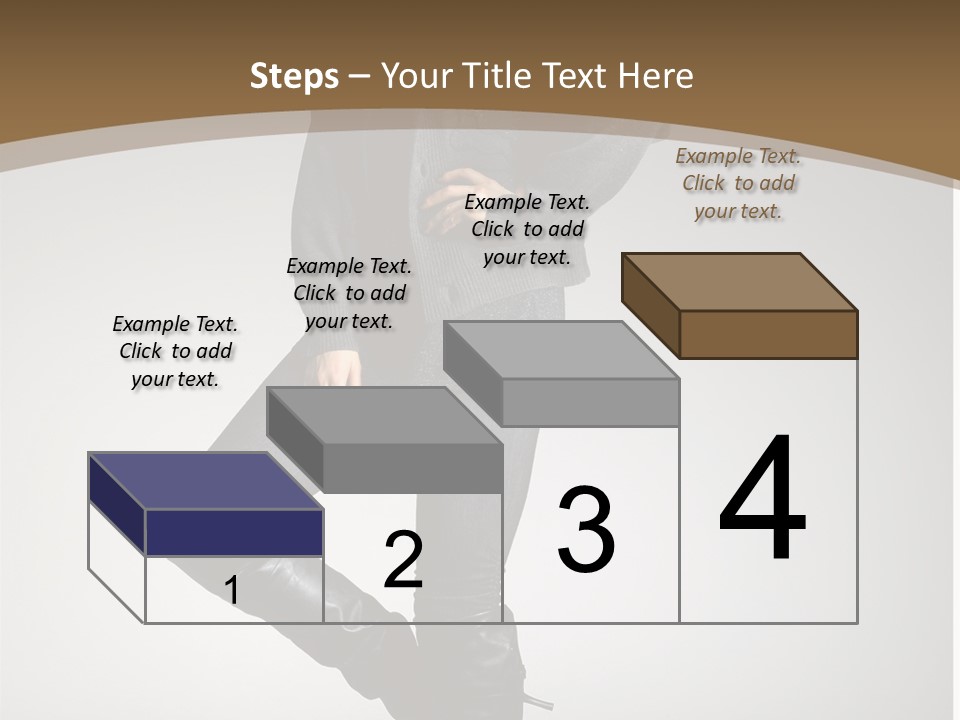 Steps – Your Title Text Here

Example Text. Click to add your text.

Example Text. Click to add your text.

Example Text. Click to add your text.

Example Text. Click to add your text.

1

2

3

4